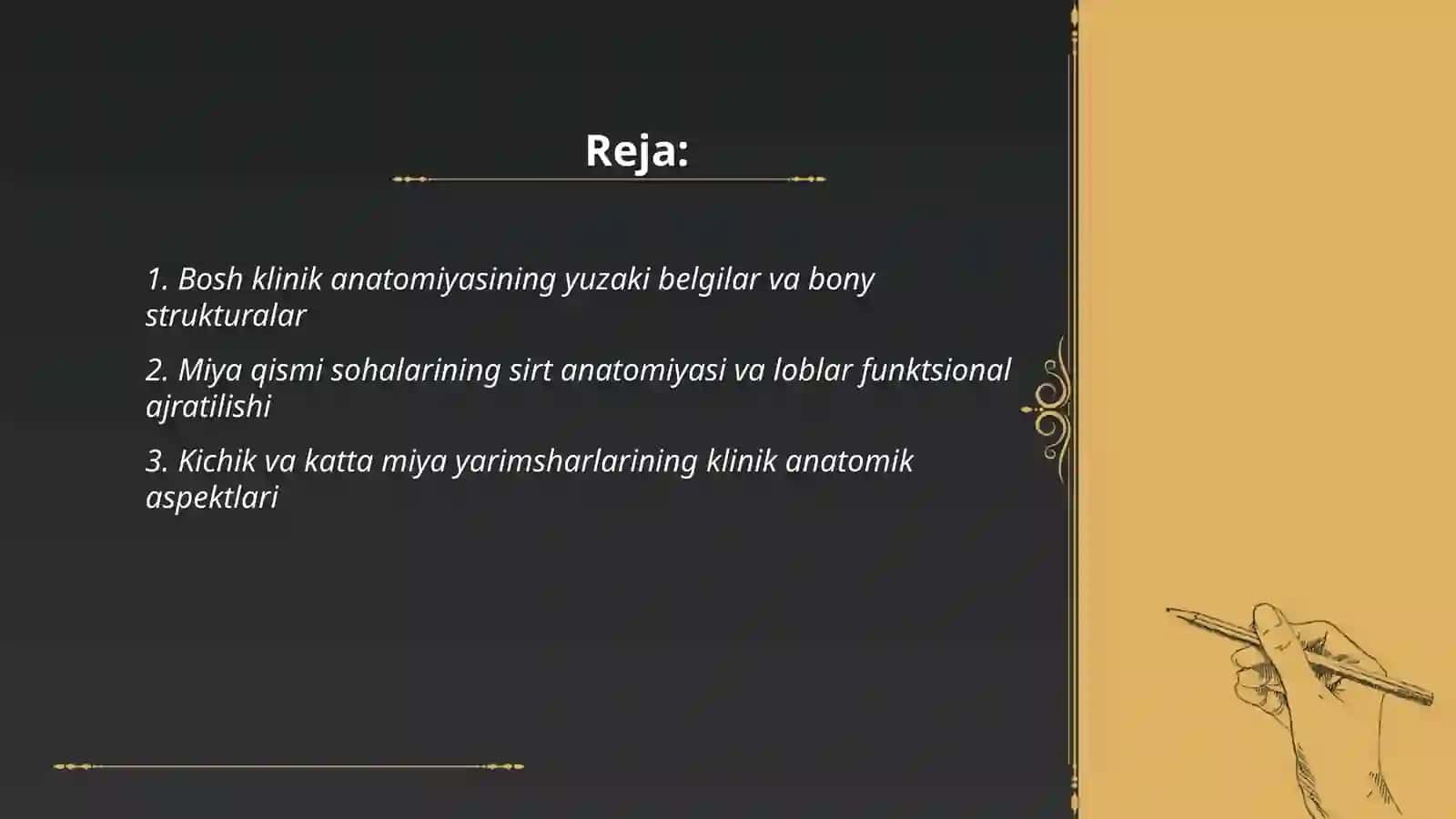 Reja:

1. Bosh klinik anatomiyasining yuzaki belgilar va bony strukturalar

2. Miya qismi sohalarining sirt anatomiyasi va loblar funktsional ajratilishi

3. Kichik va katta miya yarimsharlarining klinik anatomik aspektlari